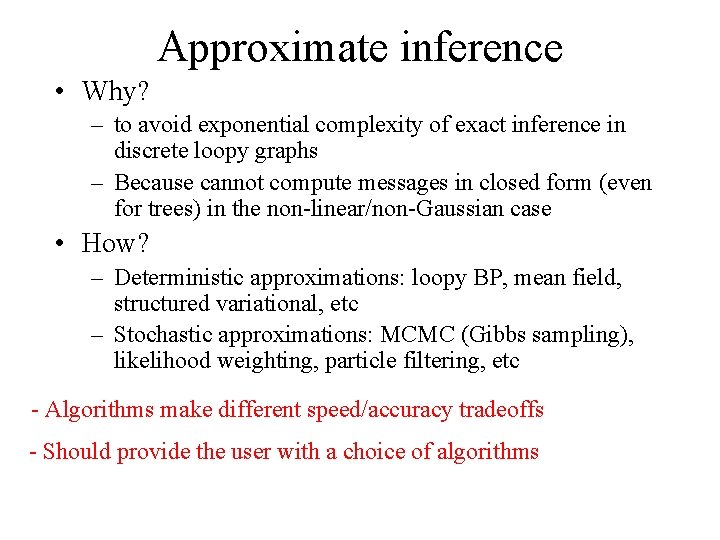 Approximate inference

• Why?
– to avoid exponential complexity of exact inference in discrete loopy graphs
– Because cannot compute messages in closed form (even for trees) in the non-linear/non-Gaussian case

• How?
– Deterministic approximations: loopy BP, mean field, structured variational, etc
– Stochastic approximations: MCMC (Gibbs sampling), likelihood weighting, particle filtering, etc

- Algorithms make different speed/accuracy tradeoffs

- Should provide the user with a choice of algorithms